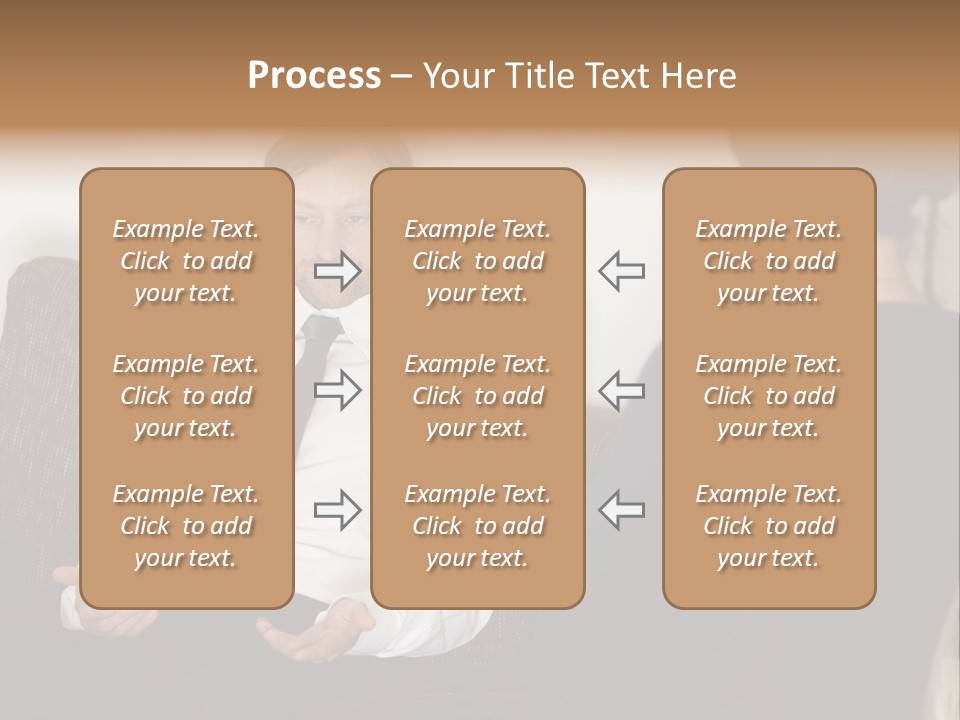 Process – Your Title Text Here

Example Text. Click to add your text.

Example Text. Click to add your text.

Example Text. Click to add your text.

Example Text. Click to add your text.

Example Text. Click to add your text.

Example Text. Click to add your text.

Example Text. Click to add your text.

Example Text. Click to add your text.

Example Text. Click to add your text.